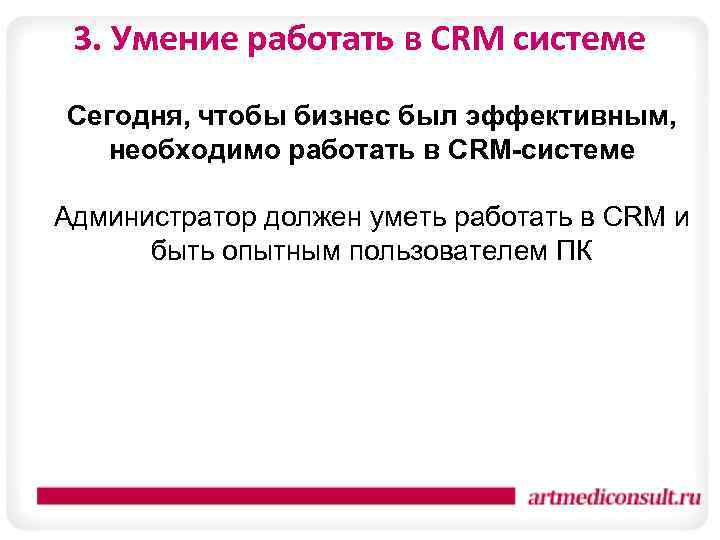 3. Умение работать в CRM системе

Сегодня, чтобы бизнес был эффективным, необходимо работать в CRM-системе

Администратор должен уметь работать в CRM и быть опытным пользователем ПК

artmediconsult.ru